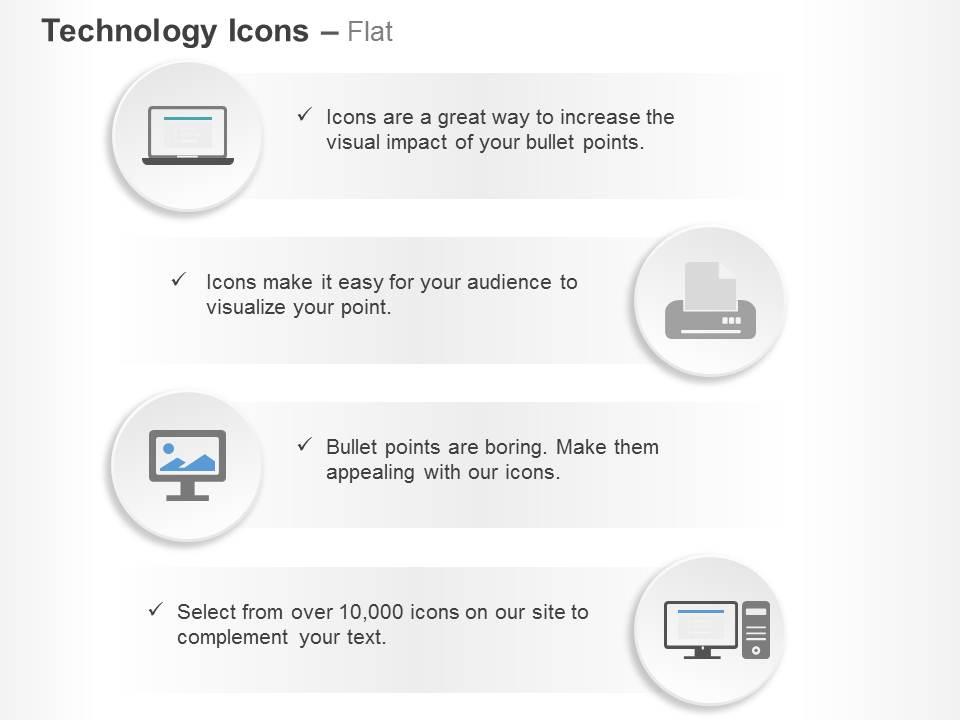 Technology Icons – Flat

✓ Icons are a great way to increase the visual impact of your bullet points.

✓ Icons make it easy for your audience to visualize your point.

✓ Bullet points are boring. Make them appealing with our icons.

✓ Select from over 10,000 icons on our site to complement your text.